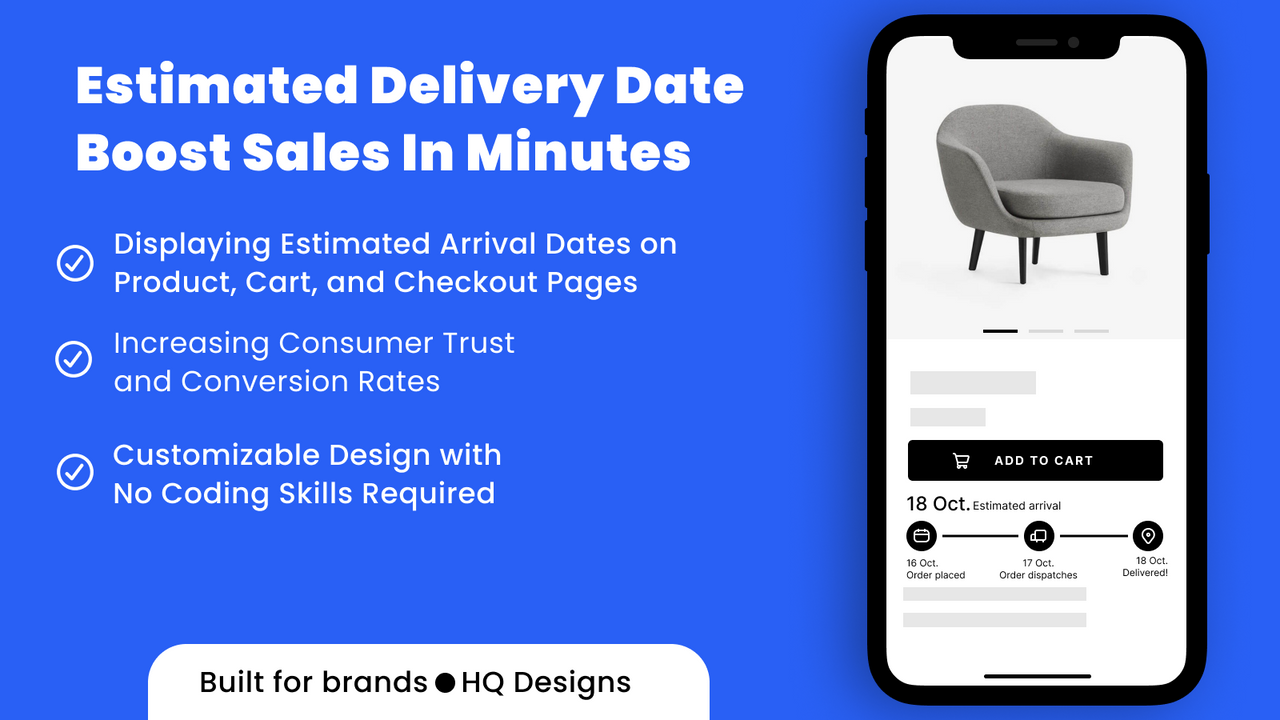 Estimated Delivery Date Boost Sales In Minutes

Displaying Estimated Arrival Dates on Product, Cart, and Checkout Pages

Increasing Consumer Trust and Conversion Rates

Customizable Design with No Coding Skills Required

Built for brands ● HQ Designs

ADD TO CART

18 Oct. Estimated arrival

16 Oct. Order placed

17 Oct. Order dispatches

18 Oct. Delivered!